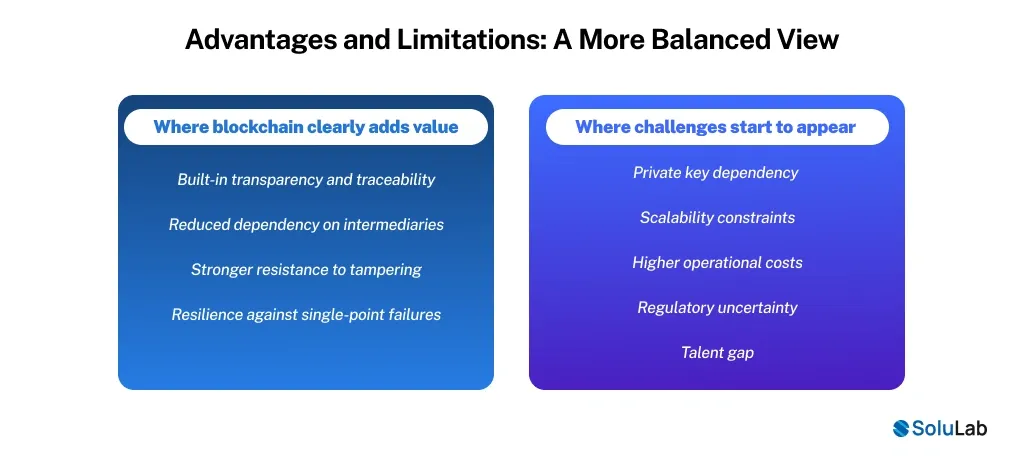 Advantages and Limitations: A More Balanced View

Where blockchain clearly adds value

Built-in transparency and traceability

Reduced dependency on intermediaries

Stronger resistance to tampering

Resilience against single-point failures

Where challenges start to appear

Private key dependency

Scalability constraints

Higher operational costs

Regulatory uncertainty

Talent gap

SoluLab